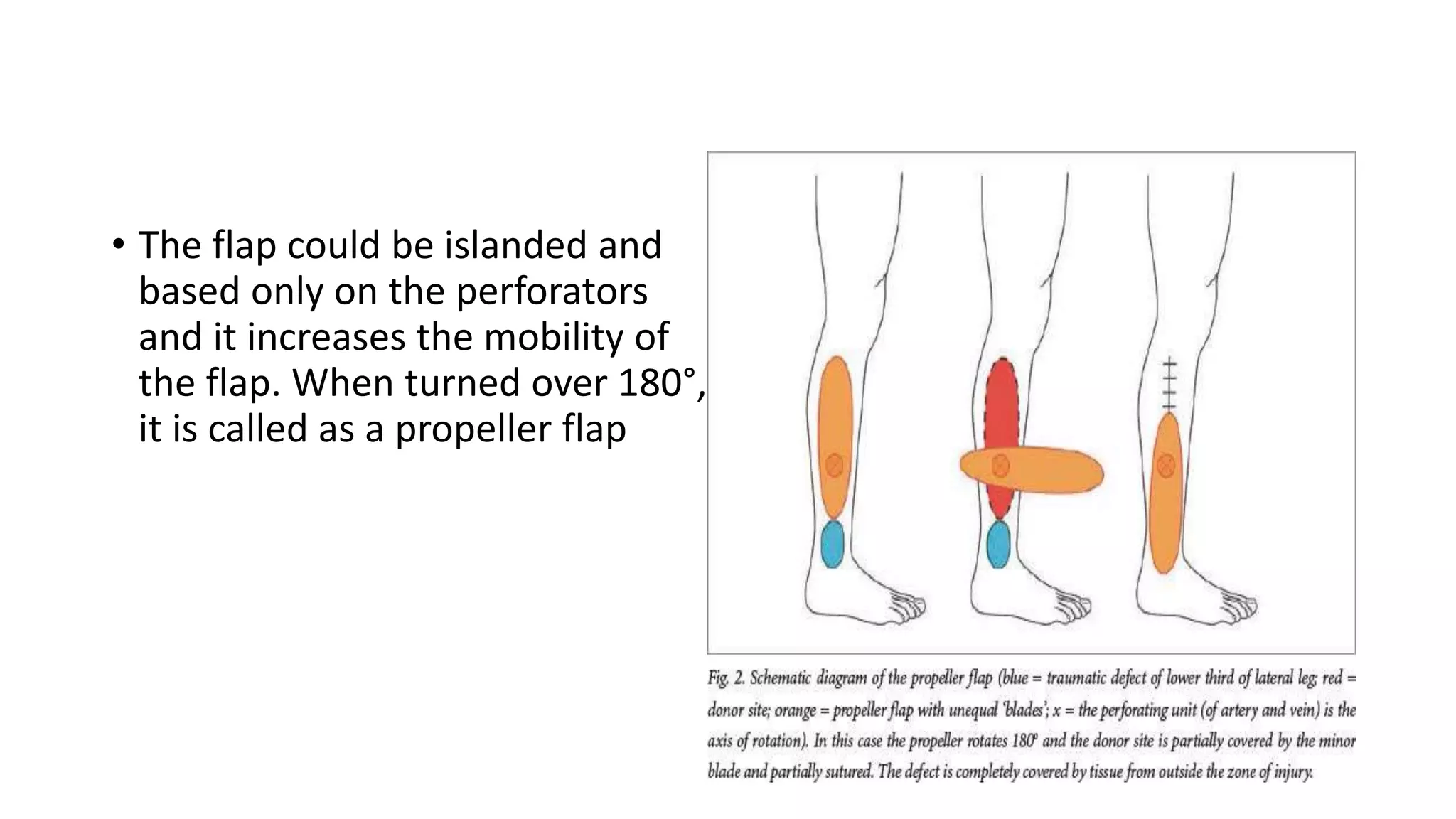 • The flap could be islanded and based only on the perforators and it increases the mobility of the flap. When turned over 180°, it is called as a propeller flap

Fig. 2. Schematic diagram of the propeller flap (blue = traumatic defect of lower third of lateral leg; red = donor site; orange = propeller flap with unequal 'blades'; x = the perforating unit (of artery and vein) is the axis of rotation). In this case the propeller rotates 180° and the donor site is partially covered by the minor blade and partially sutured. The defect is completely covered by tissue from outside the zone of injury.